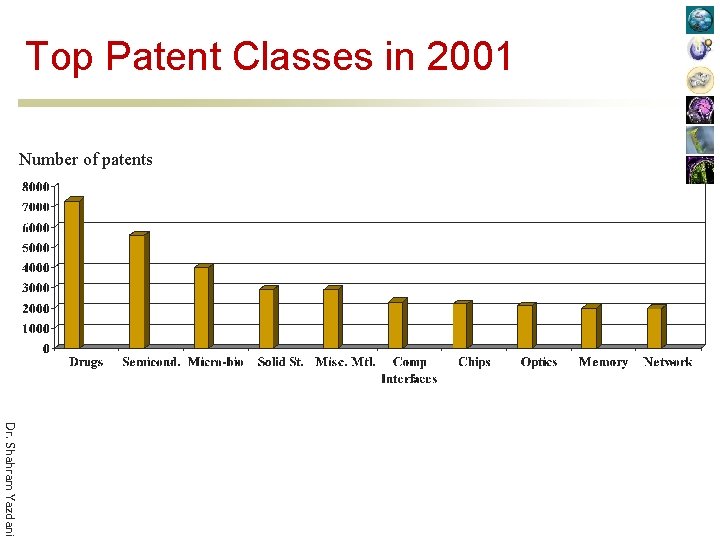 Top Patent Classes in 2001

Number of patents

8000
7000
6000
5000
4000
3000
2000
1000
0

Drugs Semicond. Micro-bio Solid St. Misc. Mtl. Comp Interfaces Chips Optics Memory Network

Dr. Shahram Yazdani